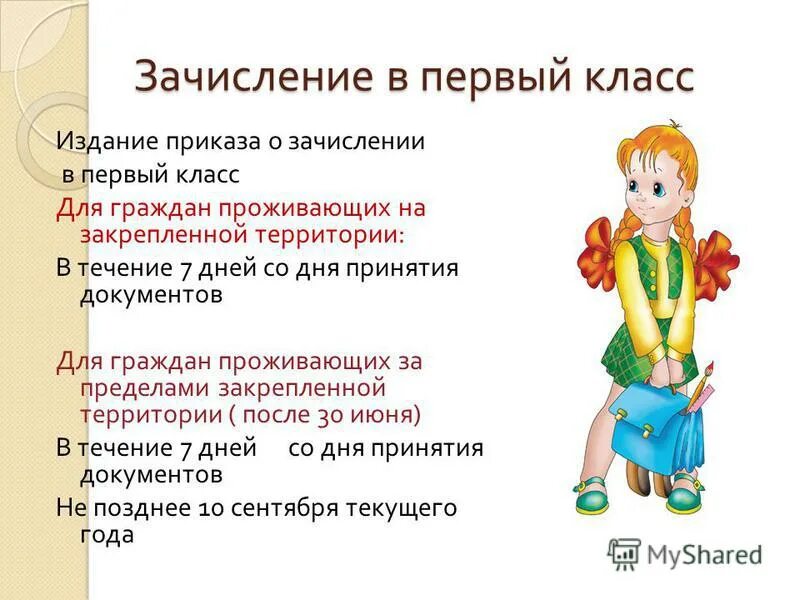 Зачисление в первый класс

Издание приказа о зачислении в первый класс

Для граждан проживающих на закрепленной территории:

В течение 7 дней со дня принятия документов

Для граждан проживающих за пределами закрепленной территории ( после 30 июня)

В течение 7 дней со дня принятия документов

Не позднее 10 сентября текущего года

MyShared